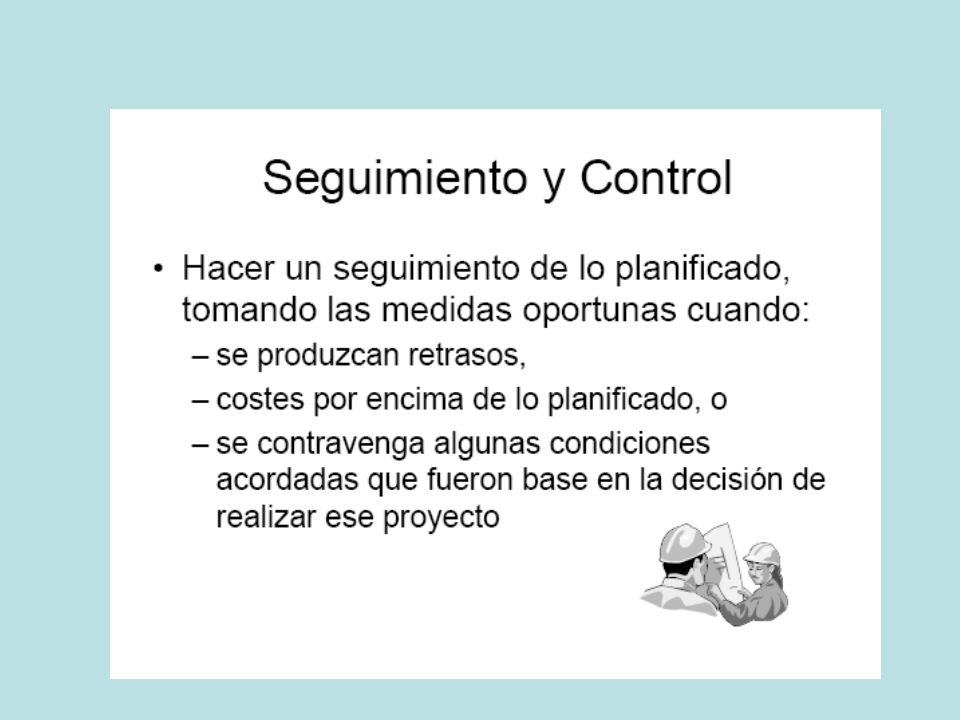 Seguimiento y Control

• Hacer un seguimiento de lo planificado, tomando las medidas oportunas cuando:
– se produzcan retrasos,
– costes por encima de lo planificado, o
– se contravenga algunas condiciones acordadas que fueron base en la decisión de realizar ese proyecto